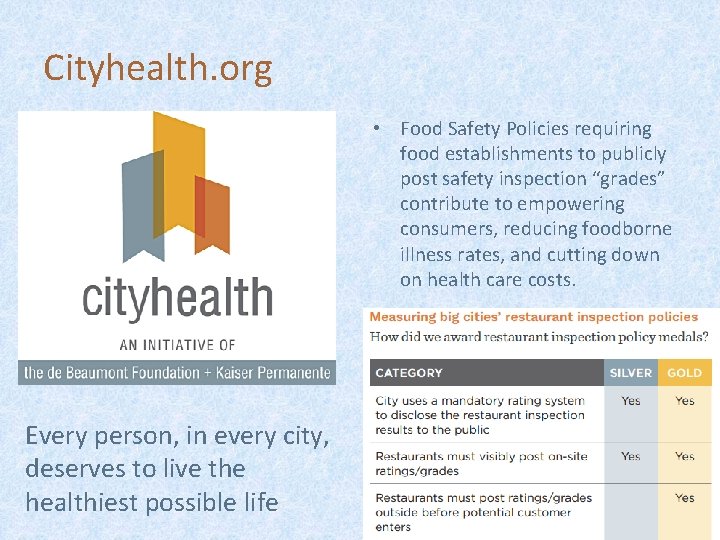 Cityhealth.org

cityhealth

AN INITIATIVE OF

the de Beaumont Foundation + Kaiser Permanente

Every person, in every city, deserves to live the healthiest possible life

• Food Safety Policies requiring food establishments to publicly post safety inspection “grades” contribute to empowering consumers, reducing foodborne illness rates, and cutting down on health care costs.

Measuring big cities' restaurant inspection policies

How did we award restaurant inspection policy medals?

| CATEGORY | SILVER | GOLD |
|---|---|---|
| City uses a mandatory rating system to disclose the restaurant inspection results to the public | Yes | Yes |
| Restaurants must visibly post on-site ratings/grades | Yes | Yes |
| Restaurants must post ratings/grades outside before potential customer enters | | Yes |